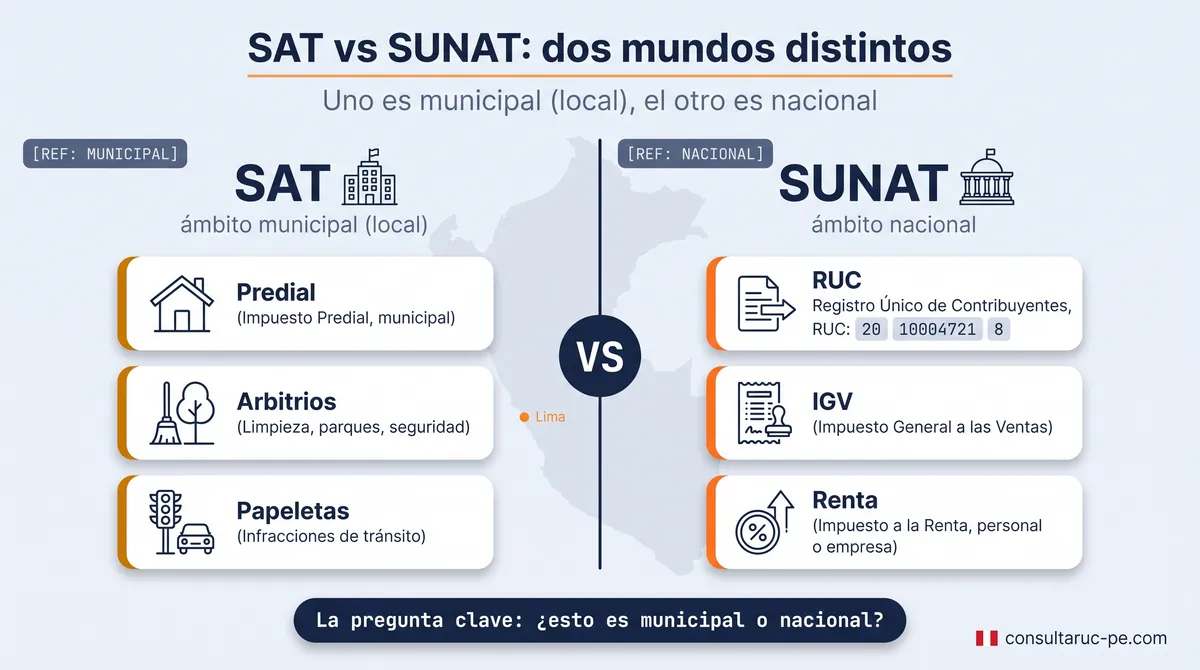 SAT vs SUNAT: dos mundos distintos

Uno es municipal (local), el otro es nacional

[REF: MUNICIPAL]

SAT

ámbito municipal (local)

Predial
(Impuesto Predial, municipal)

Arbitrios
(Limpieza, parques, seguridad)

Papeletas
(Infracciones de tránsito)

VS

Lima

[REF: NACIONAL]

SUNAT

ámbito nacional

RUC
Registro Único de Contribuyentes,
RUC: 20 10004721 8

IGV
(Impuesto General a las Ventas)

Renta
(Impuesto a la Renta, personal o empresa)

La pregunta clave: ¿esto es municipal o nacional?

consultaruc-pe.com